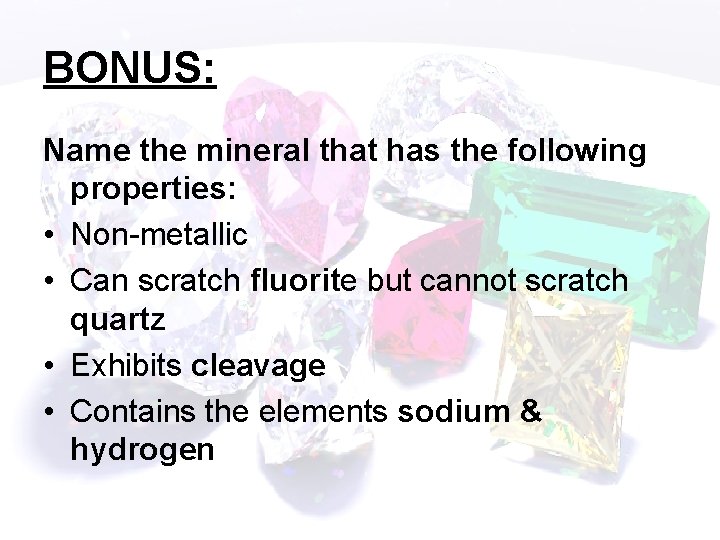 BONUS:

Name the mineral that has the following properties:

• Non-metallic
• Can scratch fluorite but cannot scratch quartz
• Exhibits cleavage
• Contains the elements sodium & hydrogen